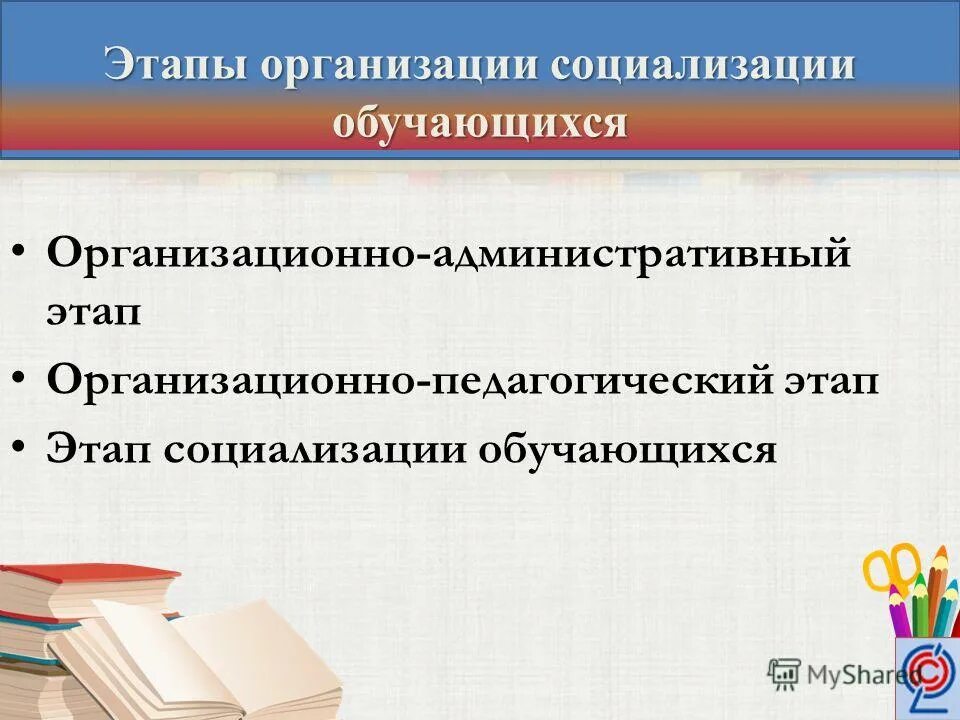 Этапы организации социализации обучающихся

• Организационно-административный этап
• Организационно-педагогический этап
• Этап социализации обучающихся

MyShared